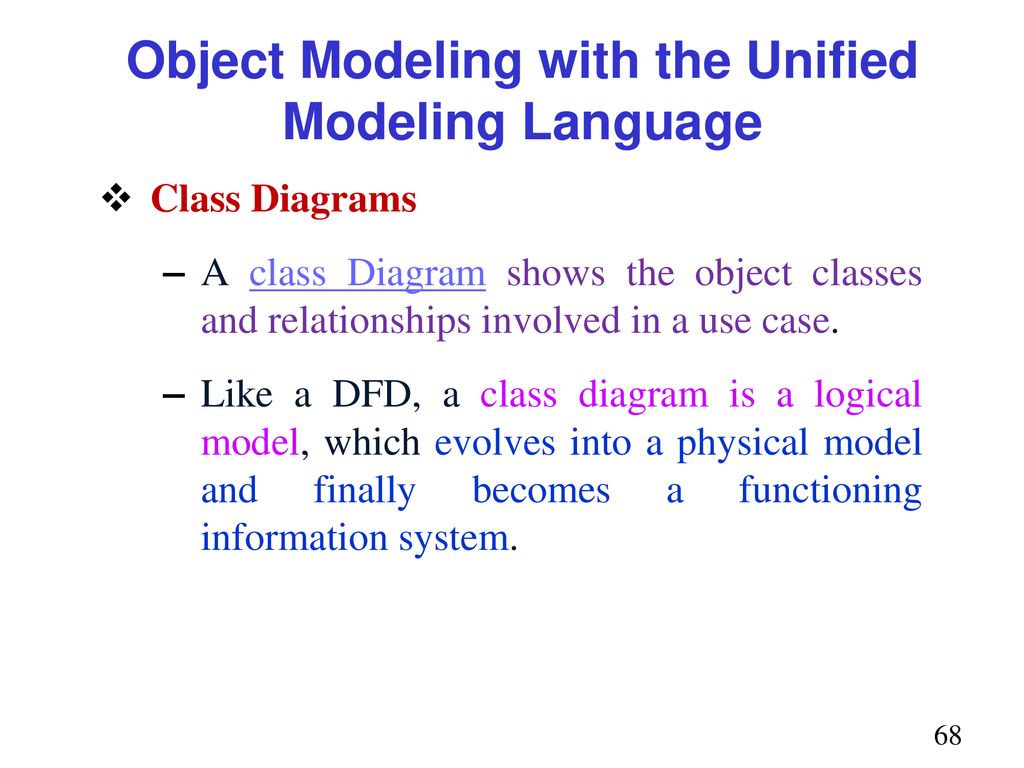 Object Modeling with the Unified Modeling Language

❖ Class Diagrams

– A class Diagram shows the object classes and relationships involved in a use case.

– Like a DFD, a class diagram is a logical model, which evolves into a physical model and finally becomes a functioning information system.

68